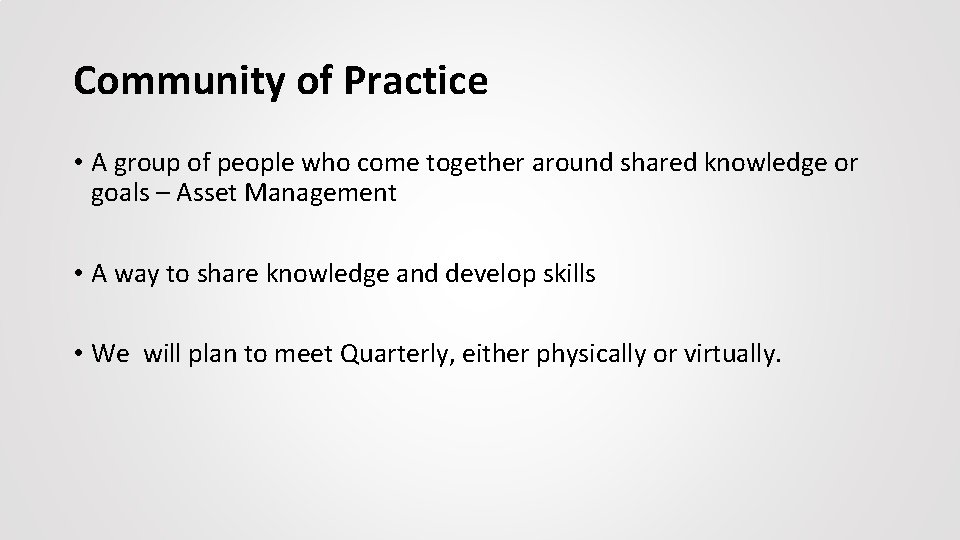 Community of Practice

• A group of people who come together around shared knowledge or goals – Asset Management

• A way to share knowledge and develop skills

• We will plan to meet Quarterly, either physically or virtually.